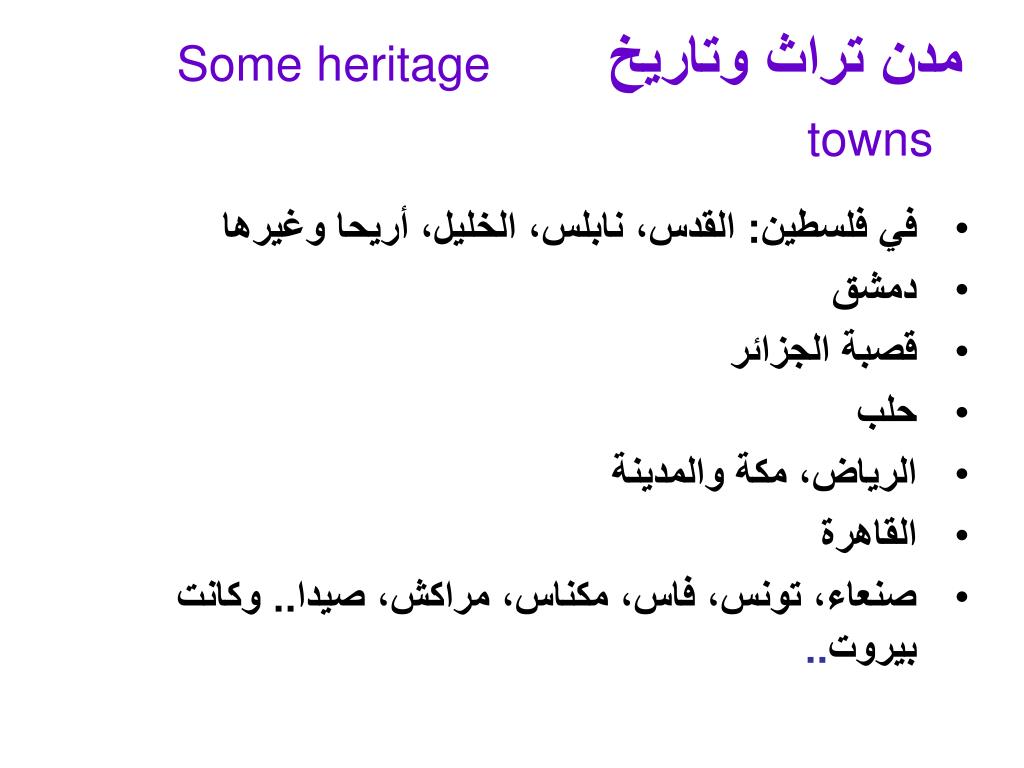 مدن تراث وتاريخ Some heritage towns

• في فلسطين: القدس، نابلس، الخليل، أريحا وغيرها
• دمشق
• قصبة الجزائر
• حلب
• الرياض، مكة والمدينة
• القاهرة
• صنعاء، تونس، فاس، مكناس، مراكش، صيدا.. وكانت بيروت..